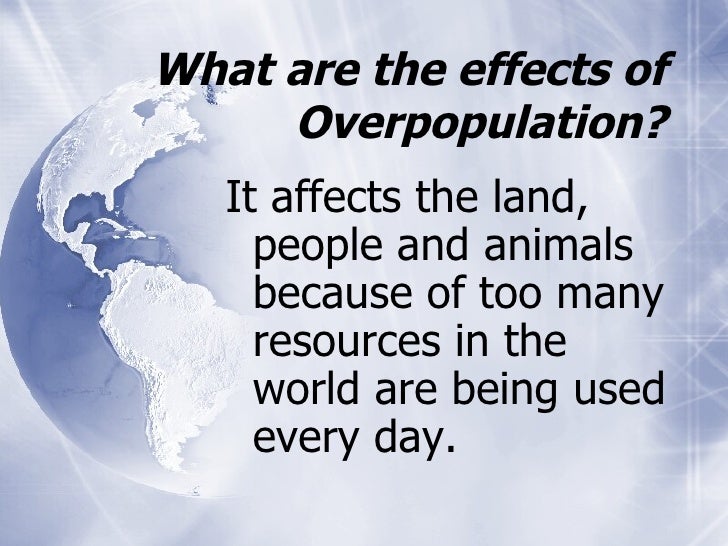 What are the effects of Overpopulation?

It affects the land, people and animals because of too many resources in the world are being used every day.